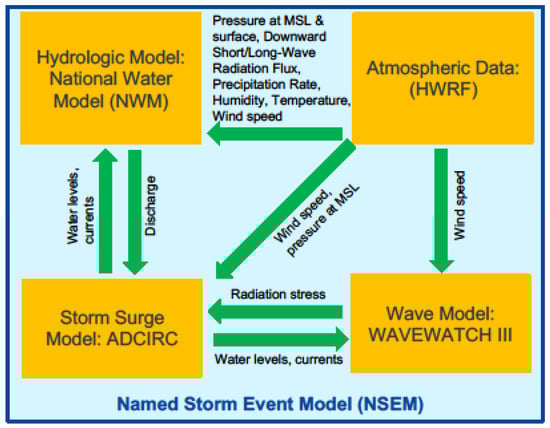 Hydrologic Model: National Water Model (NWM)

Pressure at MSL & surface, Downward Short/Long-Wave Radiation Flux, Precipitation Rate, Humidity, Temperature, Wind speed

Atmospheric Data: (HWRF)

Water levels, currents

Discharge

Wind speed, pressure at MSL

Wind speed

Storm Surge Model: ADCIRC

Radiation stress

Water levels, currents

Wave Model: WAVEWATCH III

Named Storm Event Model (NSEM)